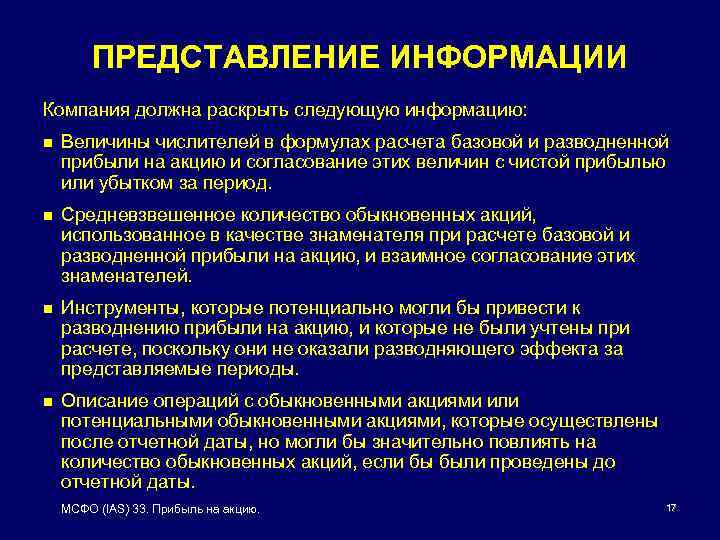 ПРЕДСТАВЛЕНИЕ ИНФОРМАЦИИ

Компания должна раскрыть следующую информацию:

■ Величины числителей в формулах расчета базовой и разводненной прибыли на акцию и согласование этих величин с чистой прибылью или убытком за период.

■ Средневзвешенное количество обыкновенных акций, использованное в качестве знаменателя при расчете базовой и разводненной прибыли на акцию, и взаимное согласование этих знаменателей.

■ Инструменты, которые потенциально могли бы привести к разводнению прибыли на акцию, и которые не были учтены при расчете, поскольку они не оказали разводняющего эффекта за представляемые периоды.

■ Описание операций с обыкновенными акциями или потенциальными обыкновенными акциями, которые осуществлены после отчетной даты, но могли бы значительно повлиять на количество обыкновенных акций, если бы были проведены до отчетной даты.

МСФО (IAS) 33. Прибыль на акцию.

17